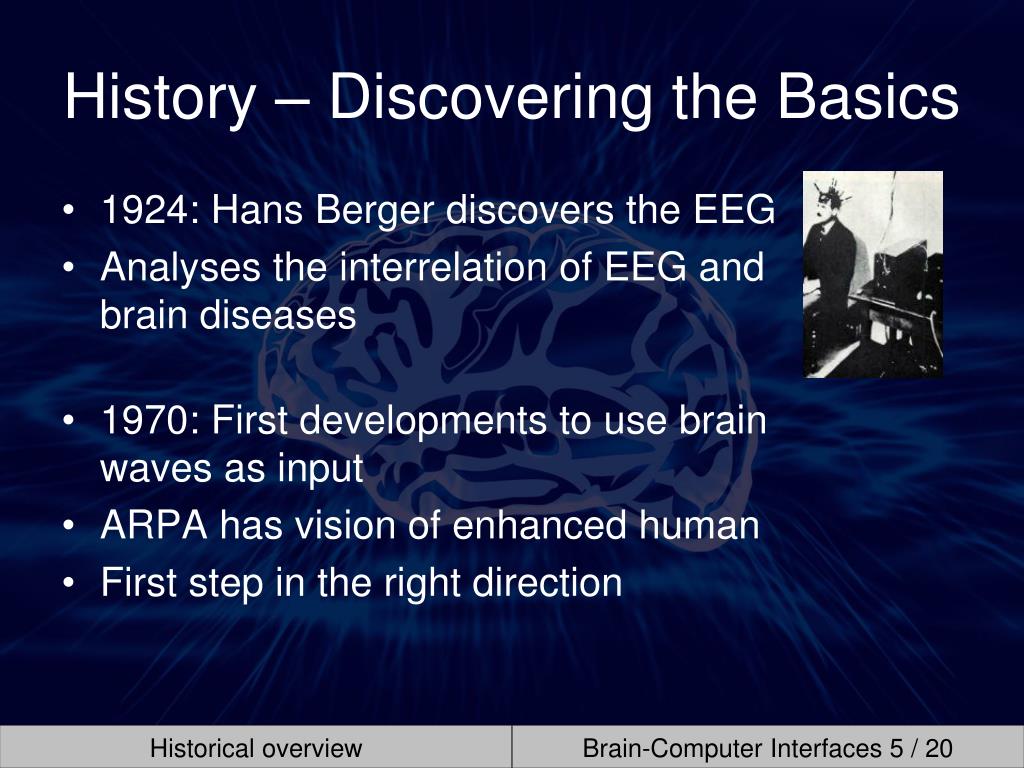 History – Discovering the Basics

• 1924: Hans Berger discovers the EEG
• Analyses the interrelation of EEG and brain diseases

• 1970: First developments to use brain waves as input
• ARPA has vision of enhanced human
• First step in the right direction

Historical overview

Brain-Computer Interfaces 5 / 20